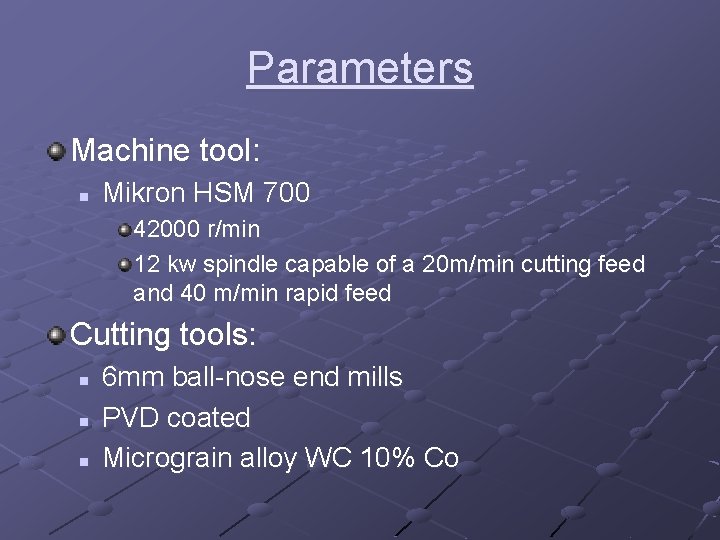 Parameters

Machine tool:

Mikron HSM 700

42000 r/min

12 kw spindle capable of a 20m/min cutting feed and 40 m/min rapid feed

Cutting tools:

6mm ball-nose end mills

PVD coated

Micrograin alloy WC 10% Co